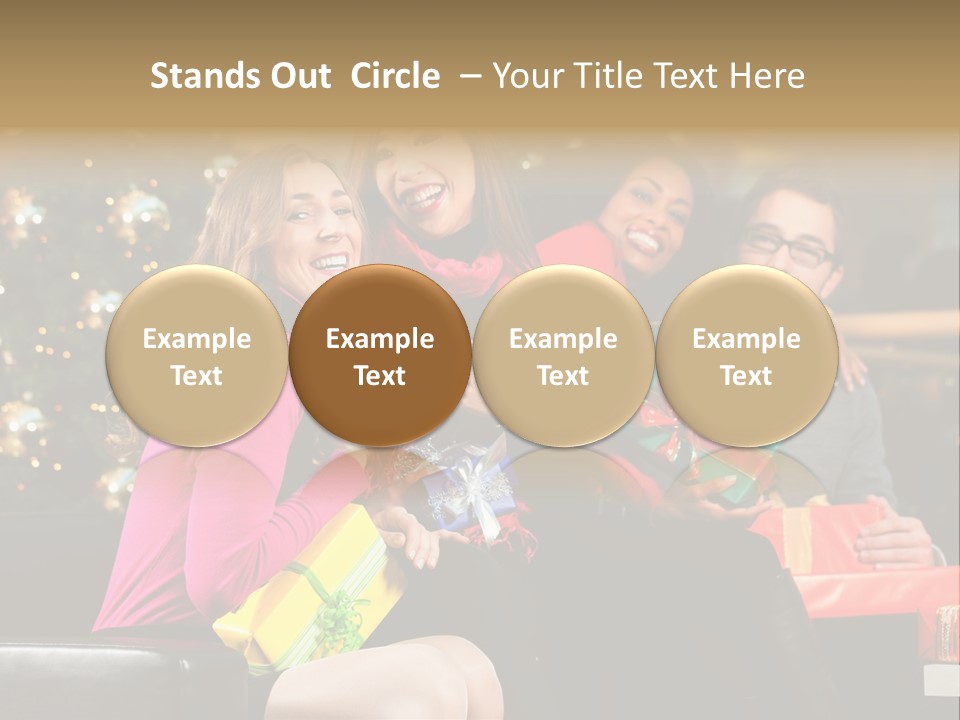 Stands Out Circle – Your Title Text Here

Example Text

Example Text

Example Text

Example Text